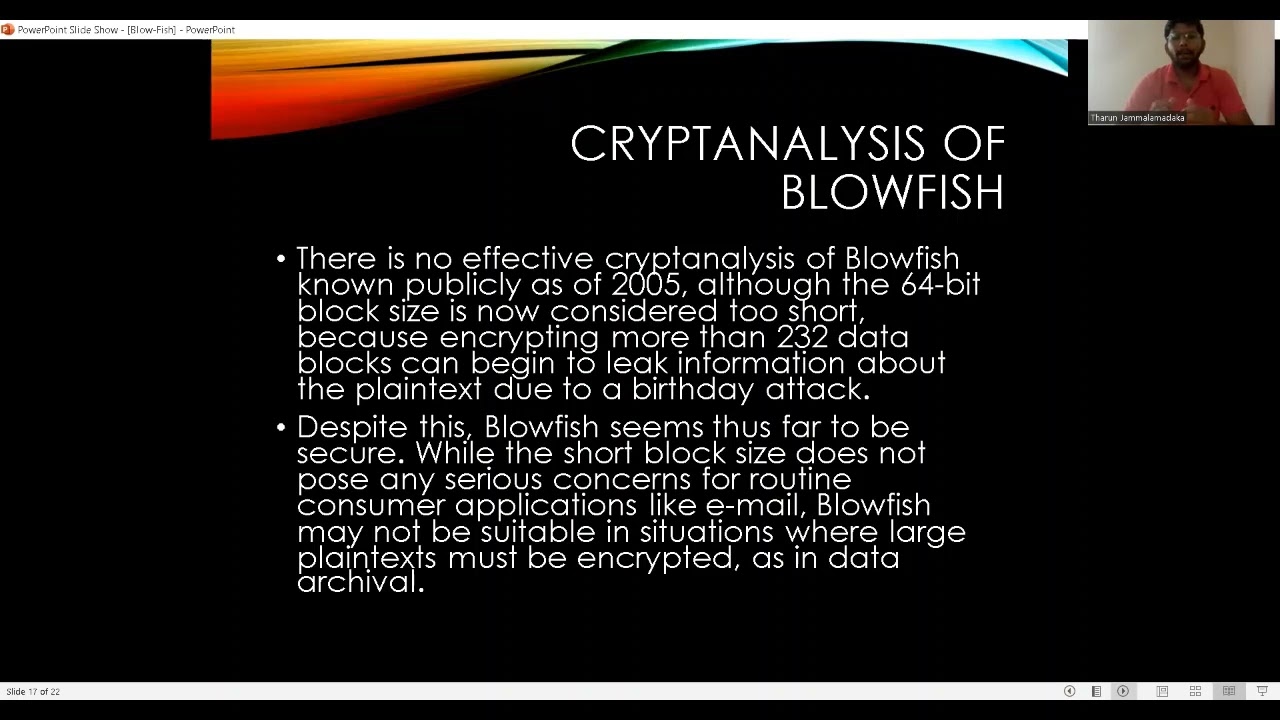 PowerPoint Slide Show - [Blow-Fish] - PowerPoint

Tharun Jammalamadaka

CRYPTANALYSIS OF BLOWFISH

• There is no effective cryptanalysis of Blowfish known publicly as of 2005, although the 64-bit block size is now considered too short, because encrypting more than 232 data blocks can begin to leak information about the plaintext due to a birthday attack.

• Despite this, Blowfish seems thus far to be secure. While the short block size does not pose any serious concerns for routine consumer applications like e-mail, Blowfish may not be suitable in situations where large plaintexts must be encrypted, as in data archival.

Slide 17 of 22